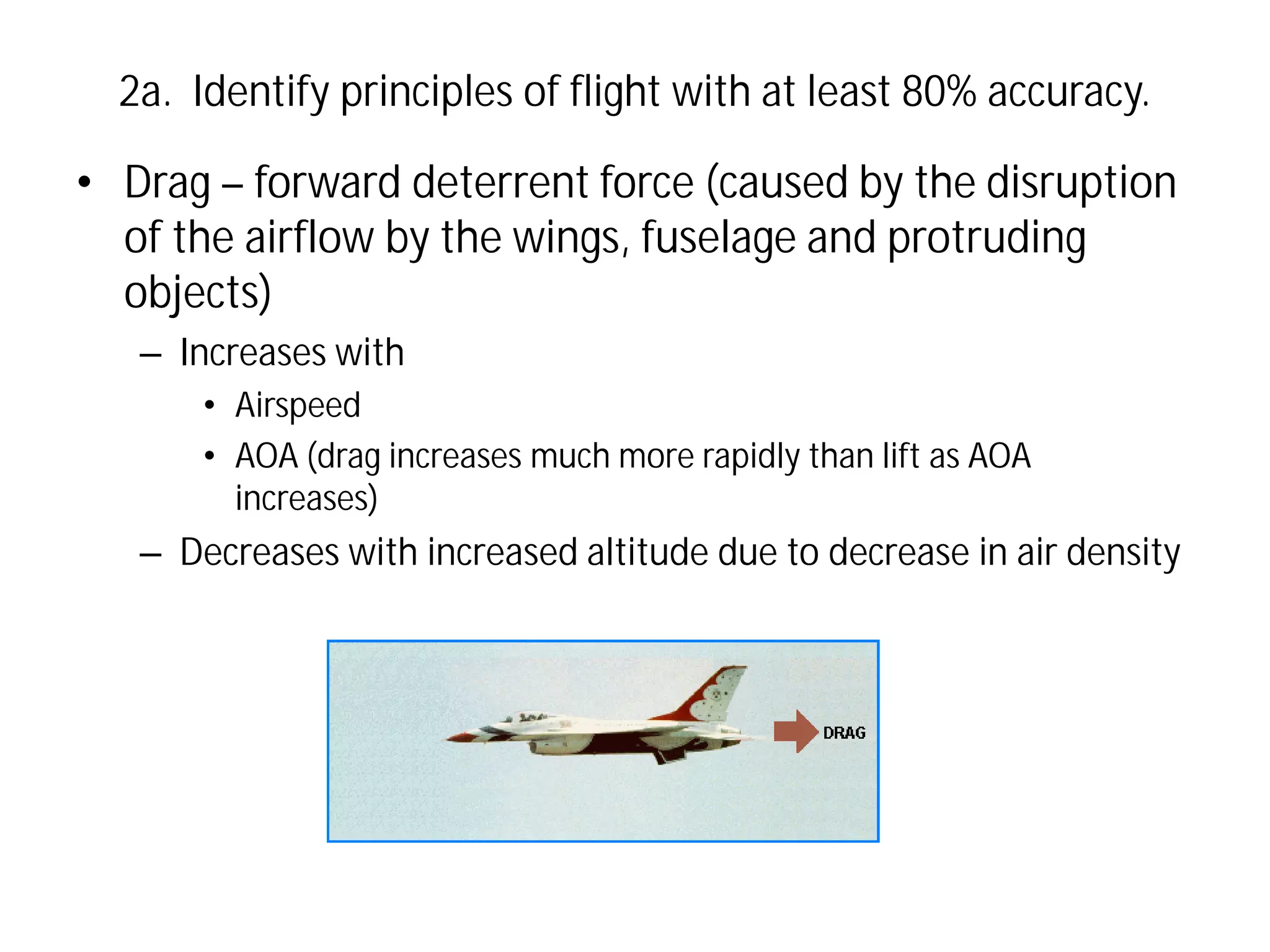 2a. Identify principles of flight with at least 80% accuracy.

• Drag – forward deterrent force (caused by the disruption of the airflow by the wings, fuselage and protruding objects)
– Increases with
• Airspeed
• AOA (drag increases much more rapidly than lift as AOA increases)
– Decreases with increased altitude due to decrease in air density

DRAG